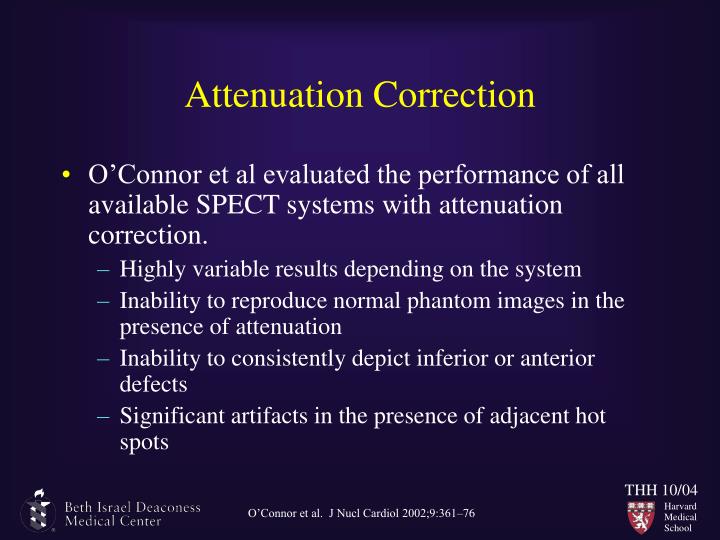 Attenuation Correction

• O’Connor et al evaluated the performance of all available SPECT systems with attenuation correction.

– Highly variable results depending on the system
– Inability to reproduce normal phantom images in the presence of attenuation
– Inability to consistently depict inferior or anterior defects
– Significant artifacts in the presence of adjacent hot spots

Beth Israel Deaconess Medical Center

O’Connor et al. J Nucl Cardiol 2002;9:361–76

THH 10/04

Harvard Medical School